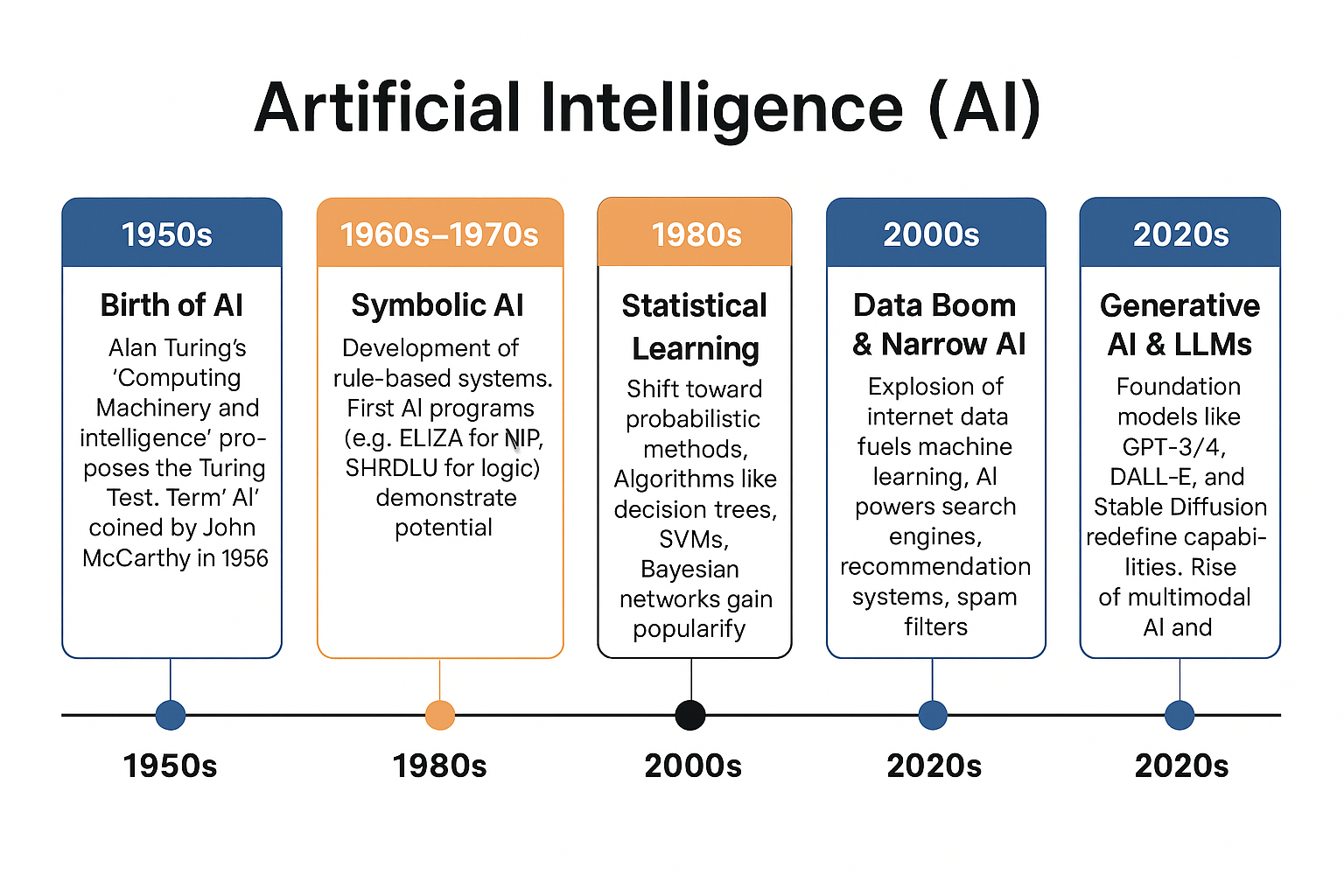 Artificial Intelligence (AI)

1950s

Birth of AI

Alan Turing's 'Computing Machinery and intelligence' proposes the Turing Test. Term' AI' coined by John McCarthy in 1956

1960s–1970s

Symbolic AI

Development of rule-based systems. First AI programs (e.g. ELIZA for NIP, SHRDLU for logic) demonstrate potential

1980s

Statistical Learning

Shift toward probabilistic methods, Algorithms like decision trees, SVMs, Bayesian networks gain popularify

2000s

Data Boom & Narrow AI

Explosion of internet data fuels machine learning, AI powers search engines, recommendation systems, spam filters

2020s

Generative AI & LLMs

Foundation models like GPT-3/4, DALL-E, and Stable Diffusion redefine capabilities. Rise of multimodal AI and

1950s

1980s

2000s

2020s

2020s